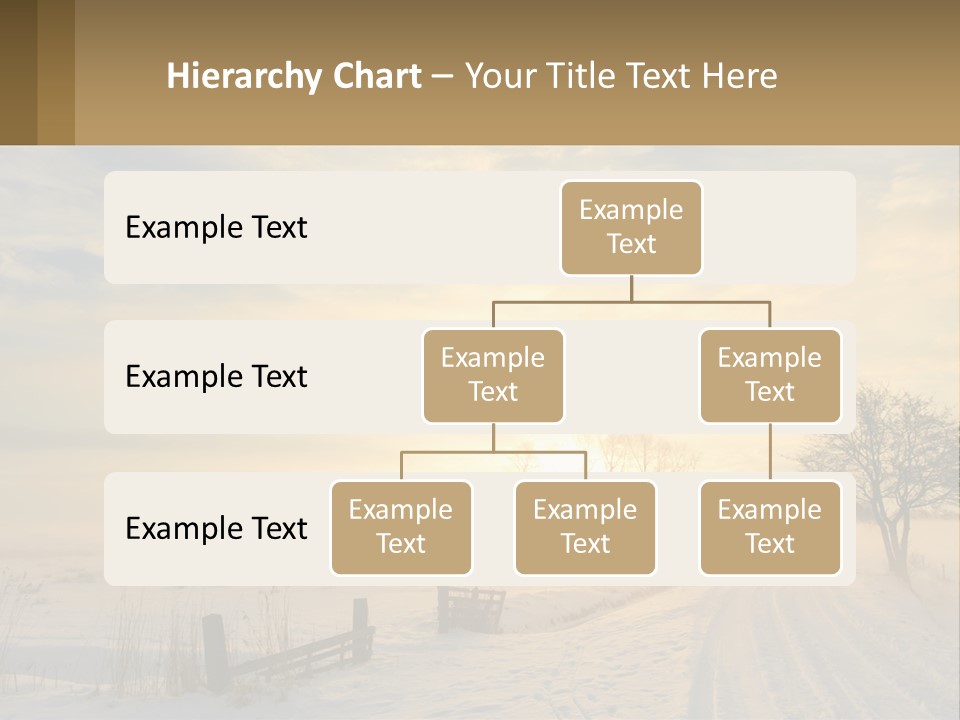 Hierarchy Chart – Your Title Text Here

Example Text

Example Text

Example Text

Example Text

Example Text

Example Text

Example Text

Example Text

Example Text